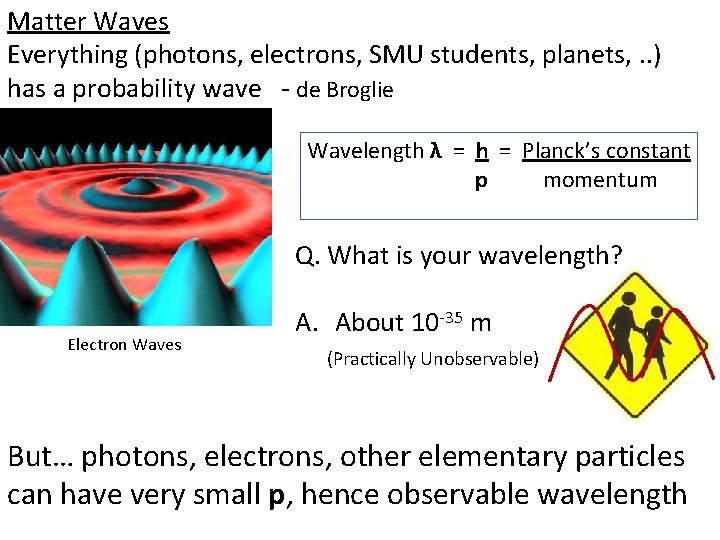 Matter Waves
Everything (photons, electrons, SMU students, planets, ..) has a probability wave - de Broglie

Wavelength $\lambda = \frac{h}{p} = \frac{\text{Planck's constant}}{\text{momentum}}$

Electron Waves

Q. What is your wavelength?

A. About $10^{-35}$ m
(Practically Unobservable)

But… photons, electrons, other elementary particles can have very small **p**, hence observable wavelength